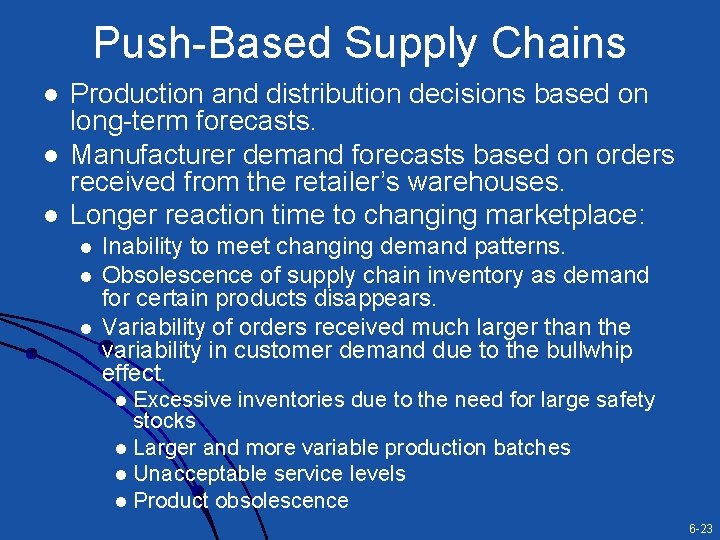 Push-Based Supply Chains

- Production and distribution decisions based on long-term forecasts.
- Manufacturer demand forecasts based on orders received from the retailer's warehouses.
- Longer reaction time to changing marketplace:
  - Inability to meet changing demand patterns.
  - Obsolescence of supply chain inventory as demand for certain products disappears.
  - Variability of orders received much larger than the variability in customer demand due to the bullwhip effect.
    - Excessive inventories due to the need for large safety stocks
    - Larger and more variable production batches
    - Unacceptable service levels
    - Product obsolescence

6-23